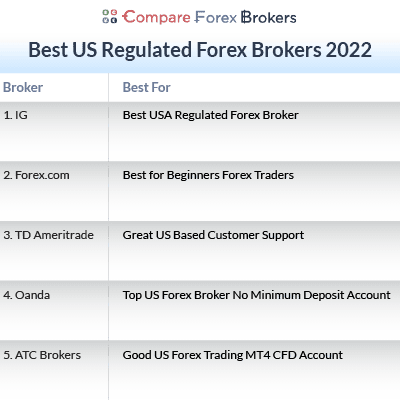 Compare Forex Brokers

Best US Regulated Forex Brokers 2022

| Broker | Best For |
|---|---|
| 1. IG | Best USA Regulated Forex Broker |
| 2. Forex.com | Best for Beginners Forex Traders |
| 3. TD Ameritrade | Great US Based Customer Support |
| 4. Oanda | Top US Forex Broker No Minimum Deposit Account |
| 5. ATC Brokers | Good US Forex Trading MT4 CFD Account |